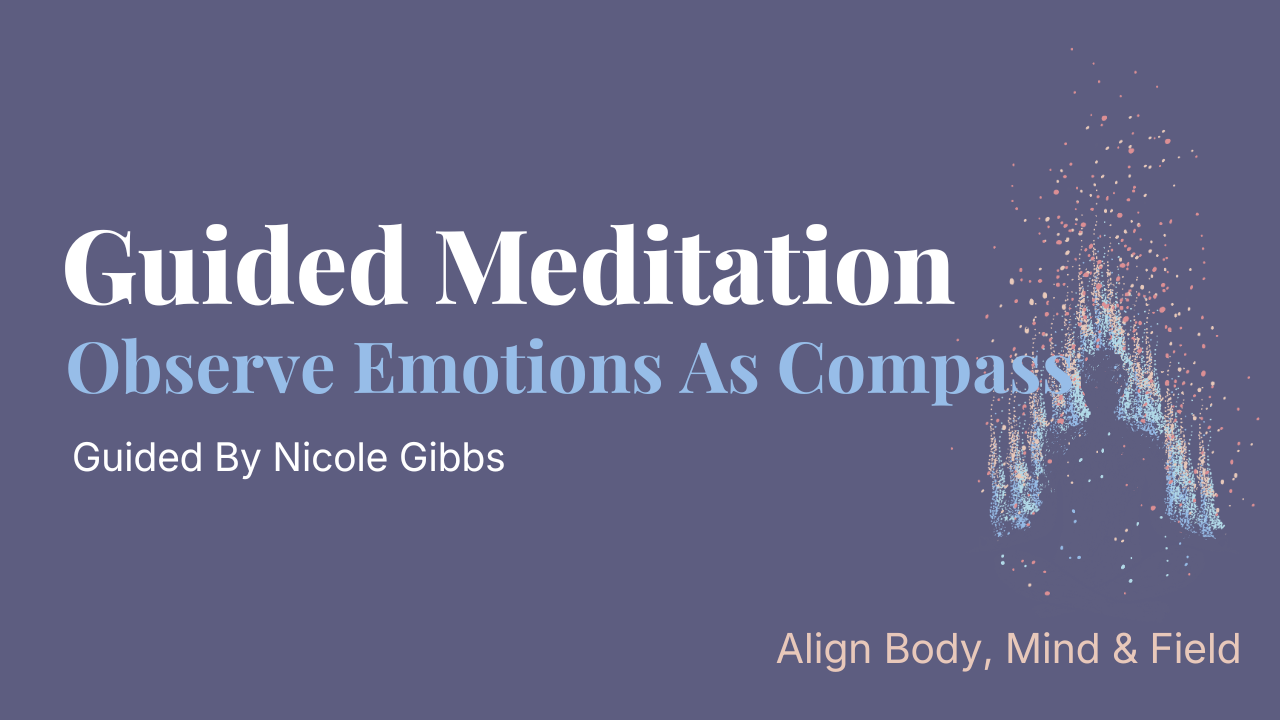 Guided Meditation
Observe Emotions As Compass

Guided By Nicole Gibbs

Align Body, Mind & Field